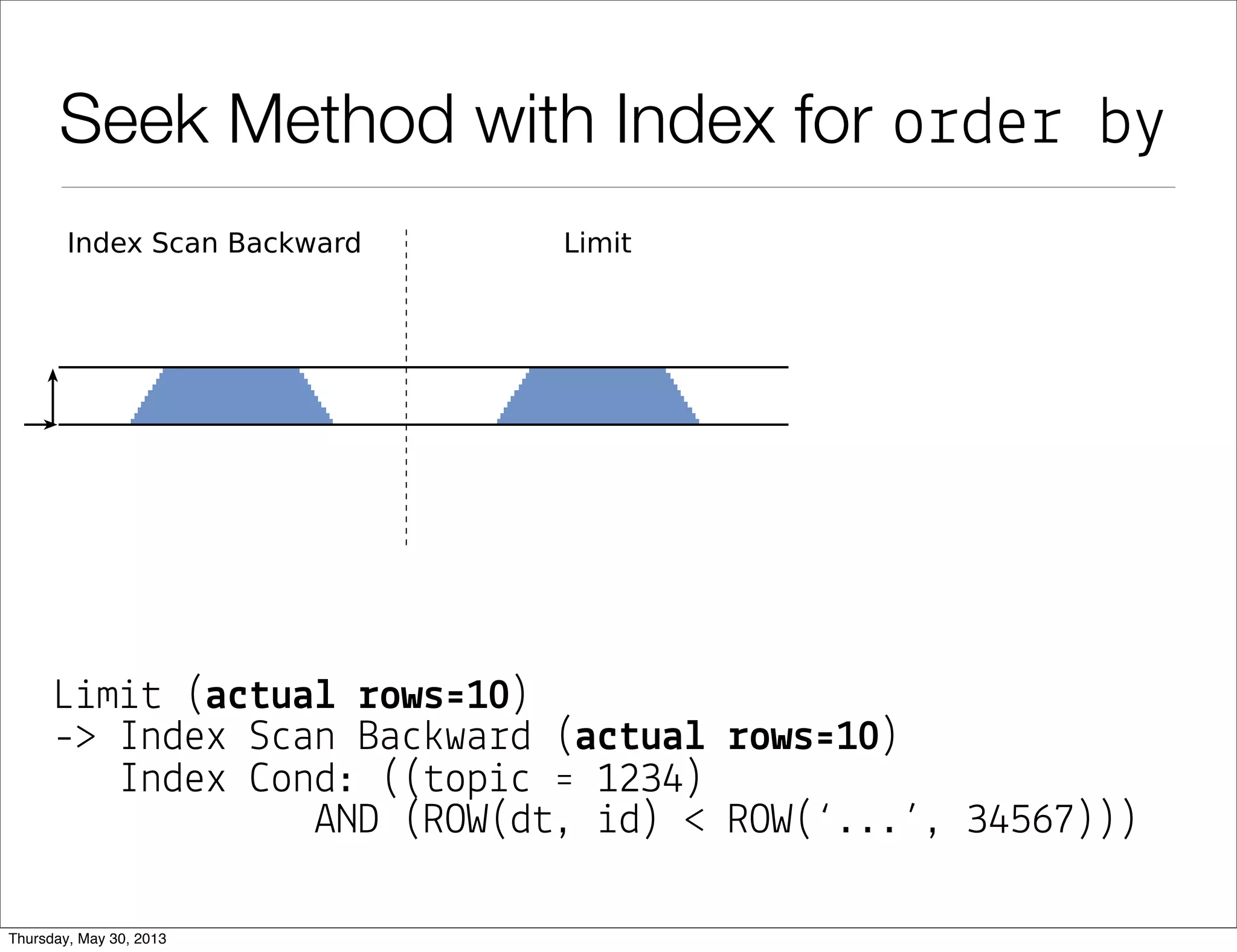 Seek Method with Index for order by

Index Scan Backward

Limit

Limit (actual rows=10)
-> Index Scan Backward (actual rows=10)
Index Cond: ((topic = 1234)
AND (ROW(dt, id) < ROW('...', 34567)))

Thursday, May 30, 2013